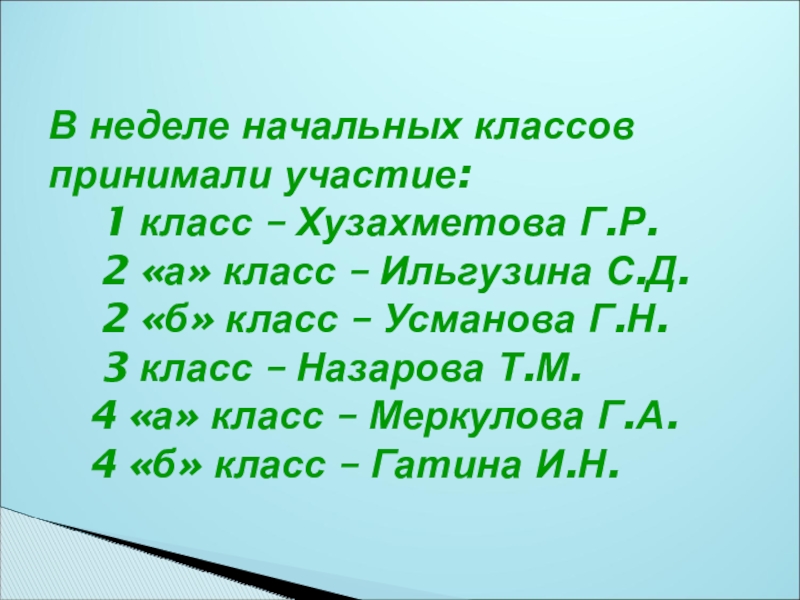 В неделе начальных классов принимали участие:
1 класс – Хузахметова Г.Р.
2 «а» класс – Ильгузина С.Д.
2 «б» класс – Усманова Г.Н.
3 класс – Назарова Т.М.
4 «а» класс – Меркулова Г.А.
4 «б» класс – Гатина И.Н.